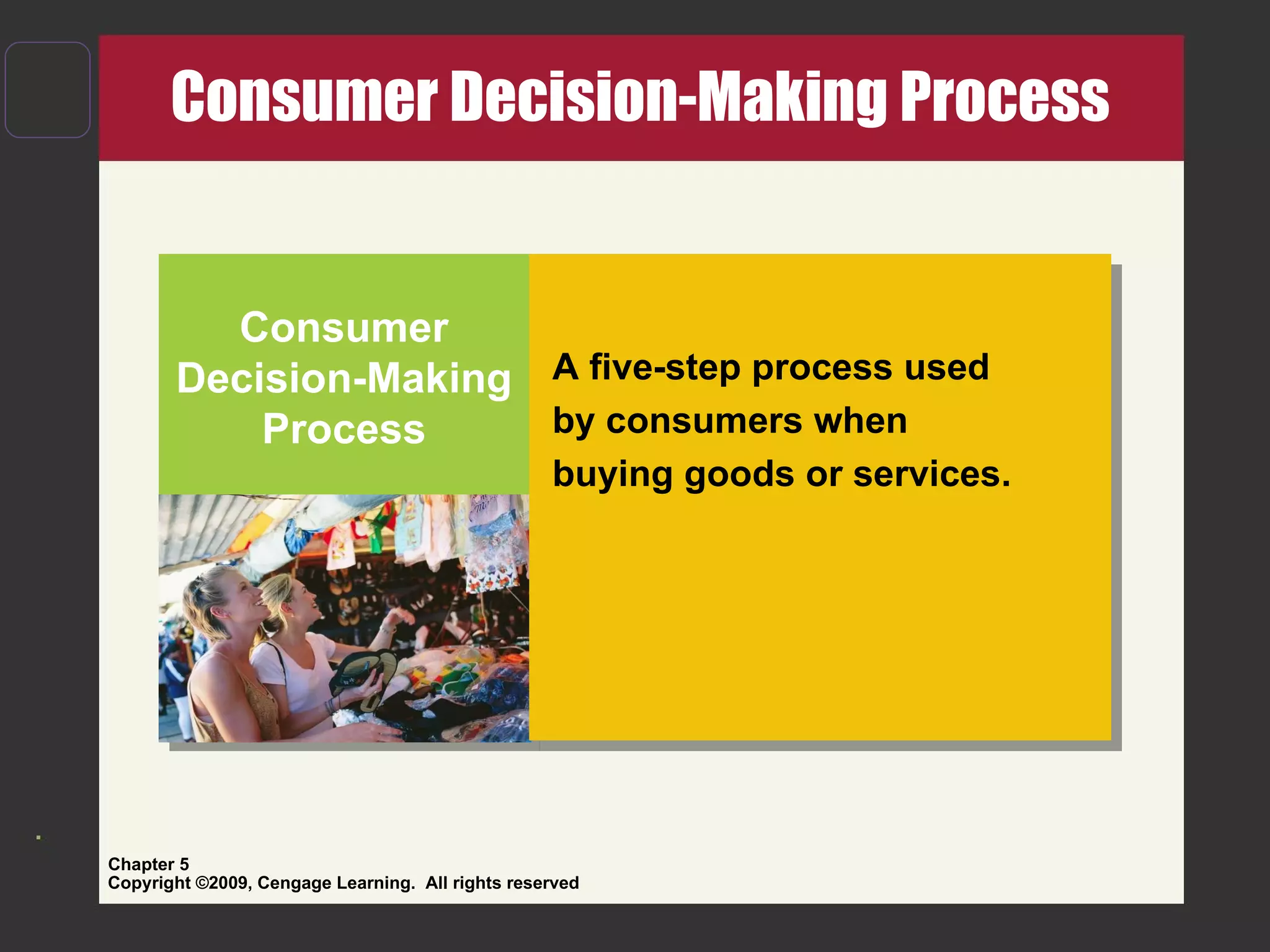 Consumer Decision-Making Process

Consumer Decision-Making Process

A five-step process used by consumers when buying goods or services.

Chapter 5
Copyright ©2009, Cengage Learning. All rights reserved